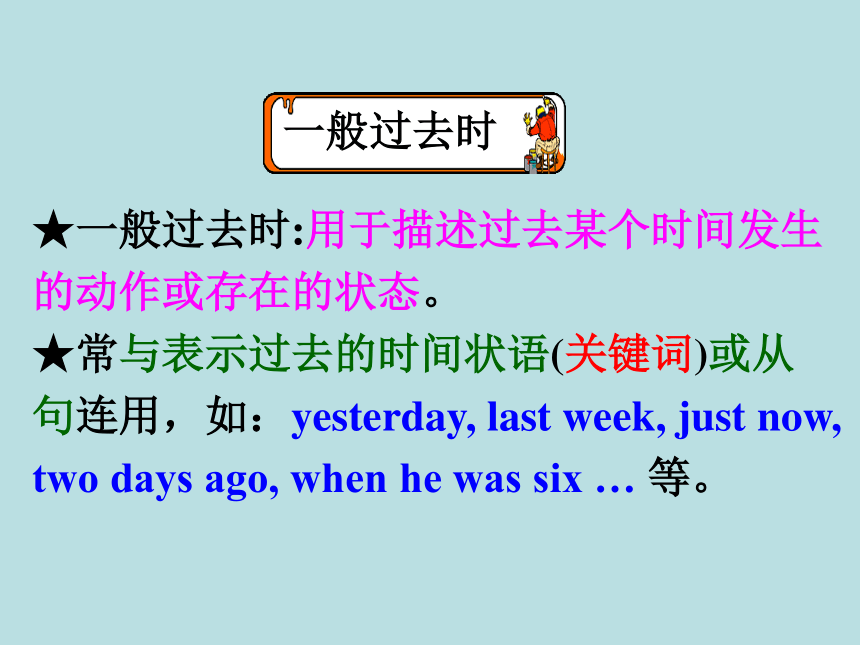 一般过去时

★一般过去时:用于描述过去某个时间发生的动作或存在的状态。

★常与表示过去的时间状语(关键词)或从句连用，如：yesterday, last week, just now, two days ago, when he was six … 等。